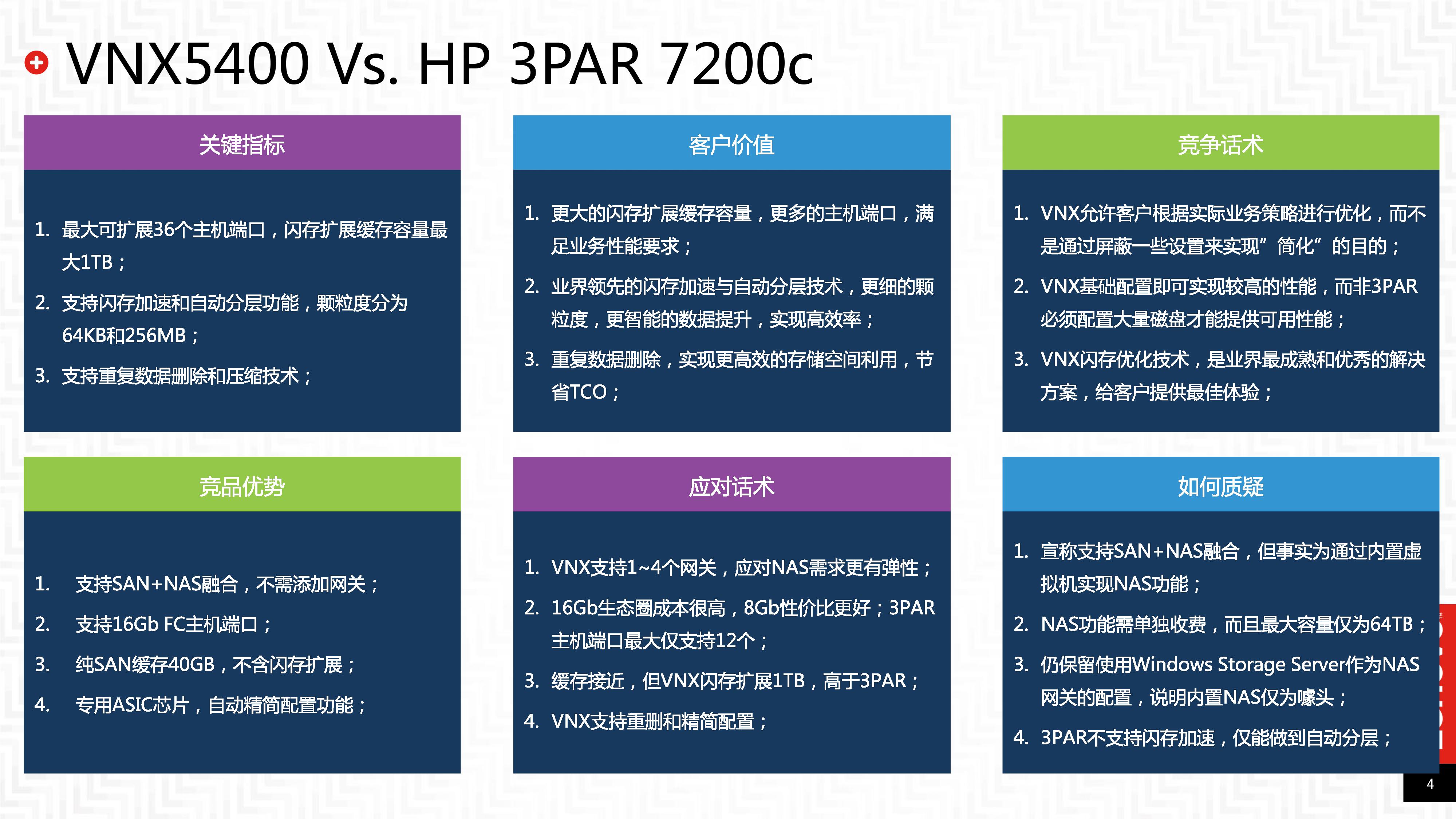 VNX5400 Vs. HP 3PAR 7200c

关键指标

1. 最大可扩展36个主机端口，闪存扩展缓存容量最大1TB；
2. 支持闪存加速和自动分层功能，颗粒度分为64KB和256MB；
3. 支持重复数据删除和压缩技术；

客户价值

1. 更大的闪存扩展缓存容量，更多的主机端口，满足业务性能要求；
2. 业界领先的闪存加速与自动分层技术，更细的颗粒度，更智能的数据提升，实现高效率；
3. 重复数据删除，实现更高效的存储空间利用，节省TCO；

竞争话术

1. VNX允许客户根据实际业务策略进行优化，而不是通过屏蔽一些设置来实现”简化”的目的；
2. VNX基础配置即可实现较高的性能，而非3PAR必须配置大量磁盘才能提供可用性能；
3. VNX闪存优化技术，是业界最成熟和优秀的解决方案，给客户提供最佳体验；

竞品优势

1. 支持SAN+NAS融合，不需添加网关；
2. 支持16Gb FC主机端口；
3. 纯SAN缓存40GB，不含闪存扩展；
4. 专用ASIC芯片，自动精简配置功能；

应对话术

1. VNX支持1~4个网关，应对NAS需求更有弹性；
2. 16Gb生态圈成本很高，8Gb性价比更好；3PAR主机端口最大仅支持12个；
3. 缓存接近，但VNX闪存扩展1TB，高于3PAR；
4. VNX支持重删和精简配置；

如何质疑

1. 宣称支持SAN+NAS融合，但事实为通过内置虚拟机实现NAS功能；
2. NAS功能需单独收费，而且最大容量仅为64TB；
3. 仍保留使用Windows Storage Server作为NAS网关的配置，说明内置NAS仅为噱头；
4. 3PAR不支持闪存加速，仅能做到自动分层；

4